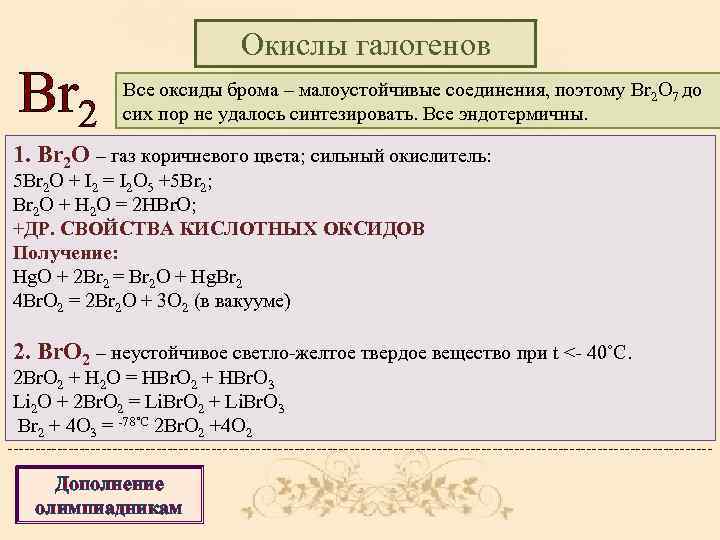 Окислы галогенов

$Br_2$

Все оксиды брома – малоустойчивые соединения, поэтому $Br_2O_7$ до сих пор не удалось синтезировать. Все эндотермичны.

1. $Br_2O$ – газ коричневого цвета; сильный окислитель:
$5Br_2O + I_2 = I_2O_5 + 5Br_2$;
$Br_2O + H_2O = 2HBrO$;
+ДР. СВОЙСТВА КИСЛОТНЫХ ОКСИДОВ
Получение:
$HgO + 2Br_2 = Br_2O + HgBr_2$
$4BrO_2 = 2Br_2O + 3O_2$ (в вакууме)

2. $BrO_2$ – неустойчивое светло-желтое твердое вещество при t <- 40°C.
$2BrO_2 + H_2O = HBrO_2 + HBrO_3$
$Li_2O + 2BrO_2 = LiBrO_2 + LiBrO_3$
$Br_2 + 4O_3 =^{-78°C} 2BrO_2 + 4O_2$

Дополнение олимпиадникам